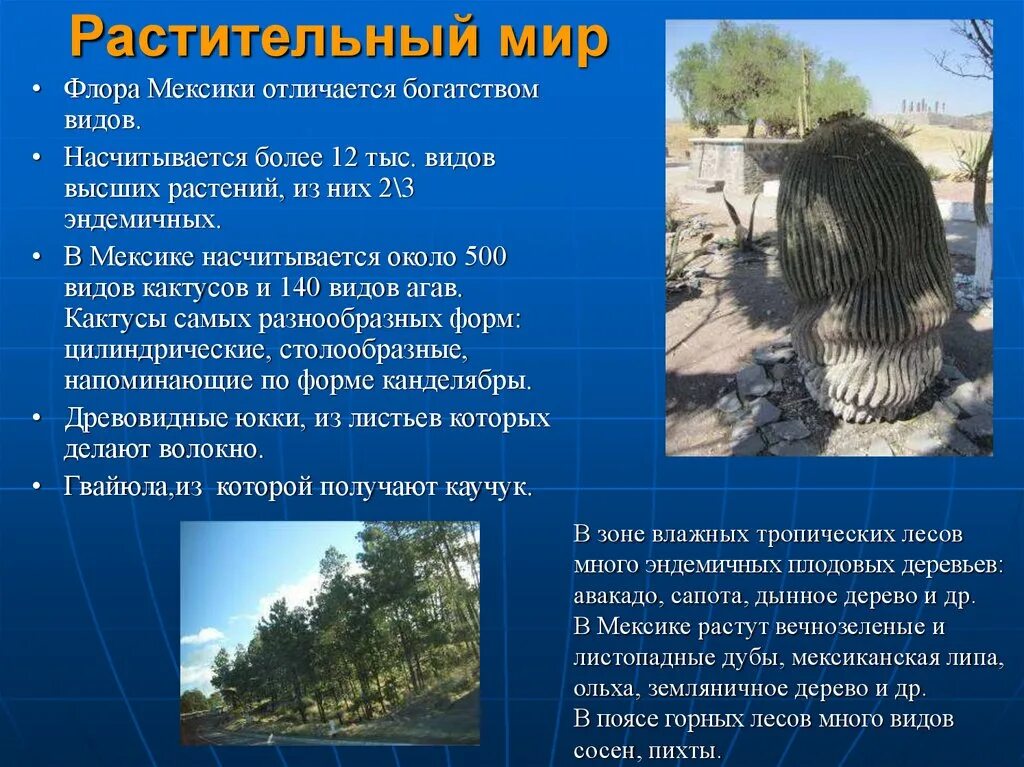 Растительный мир

• Флора Мексики отличается богатством видов.
• Насчитывается более 12 тыс. видов высших растений, из них 2\3 эндемичных.
• В Мексике насчитывается около 500 видов кактусов и 140 видов агав. Кактусы самых разнообразных форм: цилиндрические, столообразные, напоминающие по форме канделябры.
• Древовидные юкки, из листьев которых делают волокно.
• Гвайюла,из которой получают каучук.

В зоне влажных тропических лесов много эндемичных плодовых деревьев: авакадо, сапота, дынное дерево и др.
В Мексике растут вечнозеленые и листопадные дубы, мексиканская липа, ольха, земляничное дерево и др.
В поясе горных лесов много видов сосен, пихты.